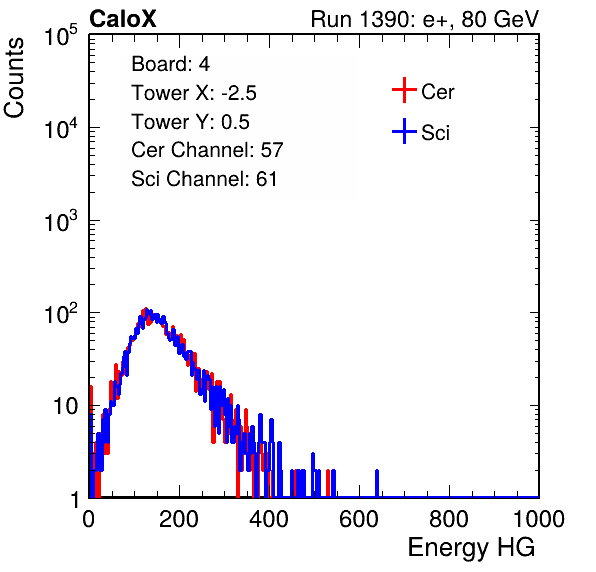 CaloX

Run 1390: e+, 80 GeV

Counts

$10^5$

$10^4$

$10^3$

$10^2$

10

1

Board: 4
Tower X: -2.5
Tower Y: 0.5
Cer Channel: 57
Sci Channel: 61

Cer

Sci

0 200 400 600 800 1000

Energy HG